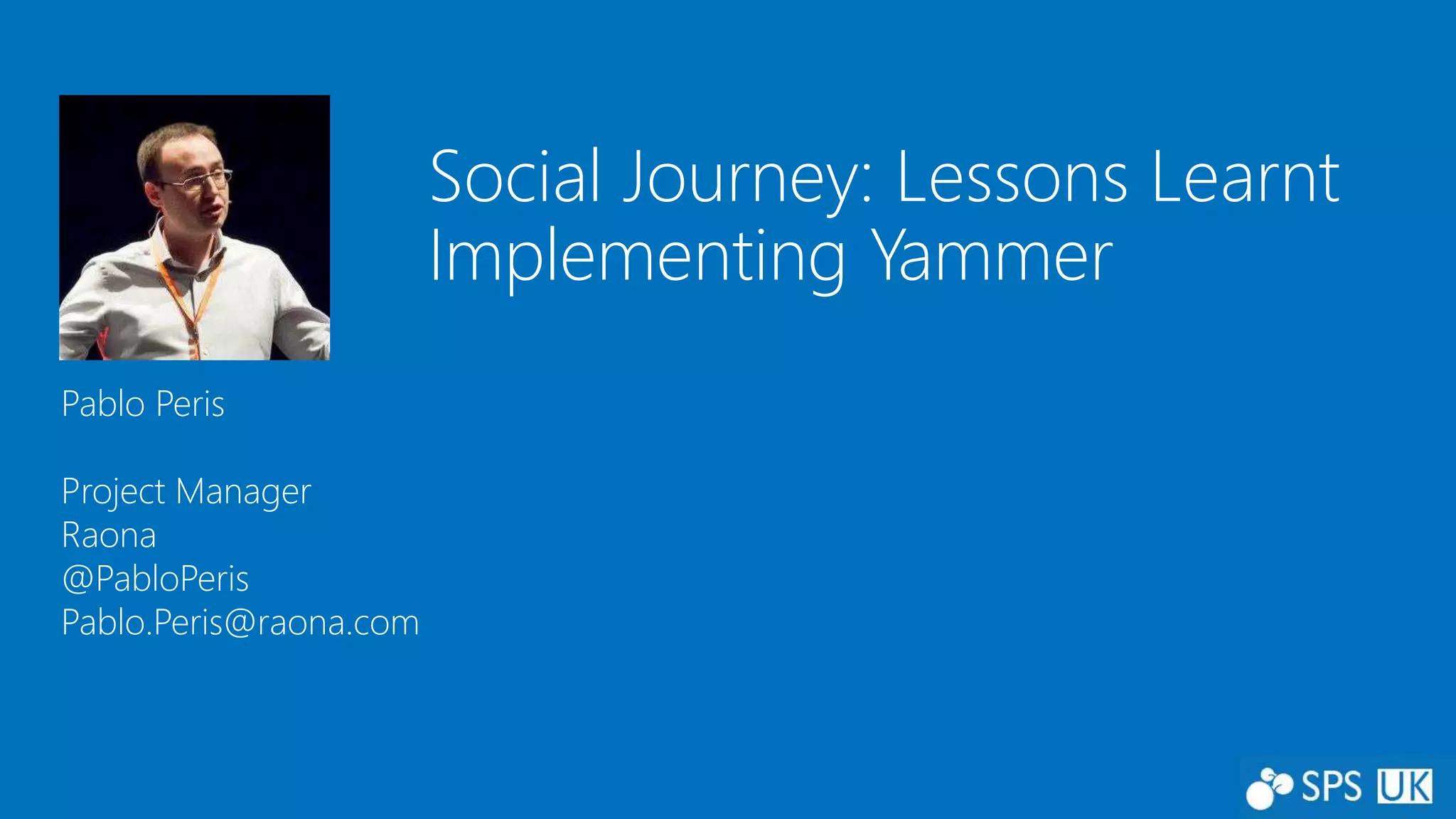 Social Journey: Lessons Learnt Implementing Yammer

Pablo Peris

Project Manager
Raona
@PabloPeris
Pablo.Peris@raona.com

SPS UK